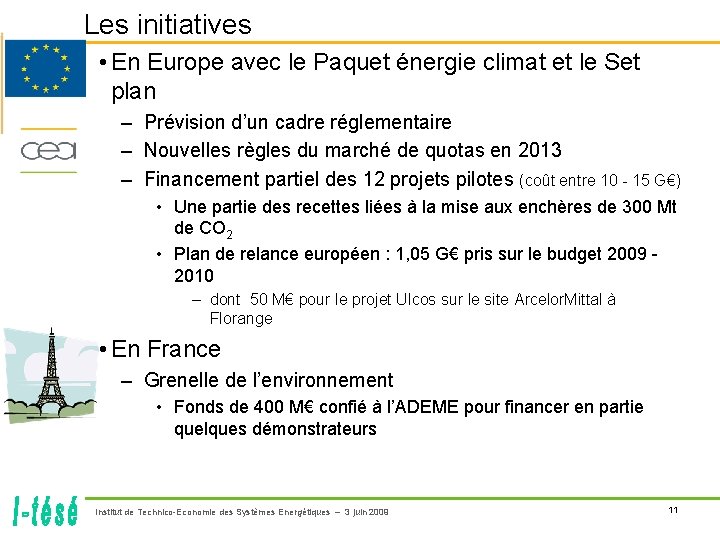 Les initiatives

cea

• En Europe avec le Paquet énergie climat et le Set plan

– Prévision d'un cadre réglementaire

– Nouvelles règles du marché de quotas en 2013

– Financement partiel des 12 projets pilotes (coût entre 10 - 15 G€)

• Une partie des recettes liées à la mise aux enchères de 300 Mt de $CO_2$

• Plan de relance européen : 1,05 G€ pris sur le budget 2009 - 2010

– dont 50 M€ pour le projet Ulcos sur le site ArcelorMittal à Florange

• En France

– Grenelle de l'environnement

• Fonds de 400 M€ confié à l'ADEME pour financer en partie quelques démonstrateurs

I-tésé

Institut de Technico-Economie des Systèmes Energétiques – 3 juin 2009

11